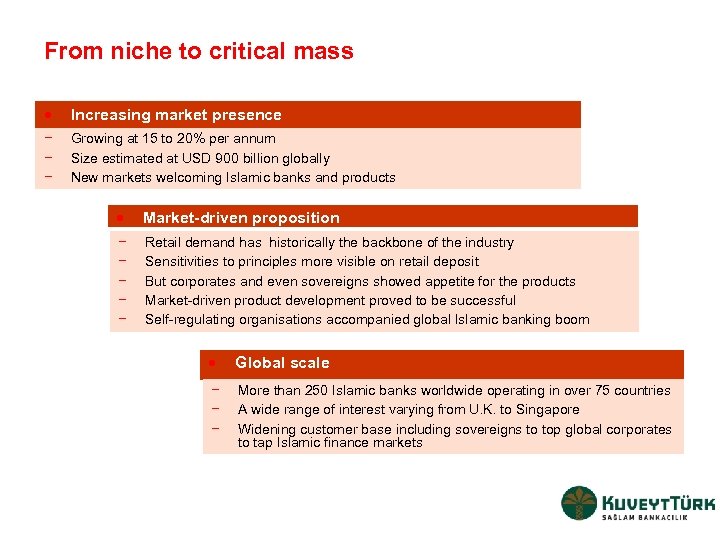 From niche to critical mass

■ Increasing market presence

− Growing at 15 to 20% per annum
− Size estimated at USD 900 billion globally
− New markets welcoming Islamic banks and products

■ Market-driven proposition

− Retail demand has historically the backbone of the industry
− Sensitivities to principles more visible on retail deposit
− But corporates and even sovereigns showed appetite for the products
− Market-driven product development proved to be successful
− Self-regulating organisations accompanied global Islamic banking boom

■ Global scale

− More than 250 Islamic banks worldwide operating in over 75 countries
− A wide range of interest varying from U.K. to Singapore
− Widening customer base including sovereigns to top global corporates to tap Islamic finance markets

KUVEYTTÜRK
SAĞLAM BANKACILIK